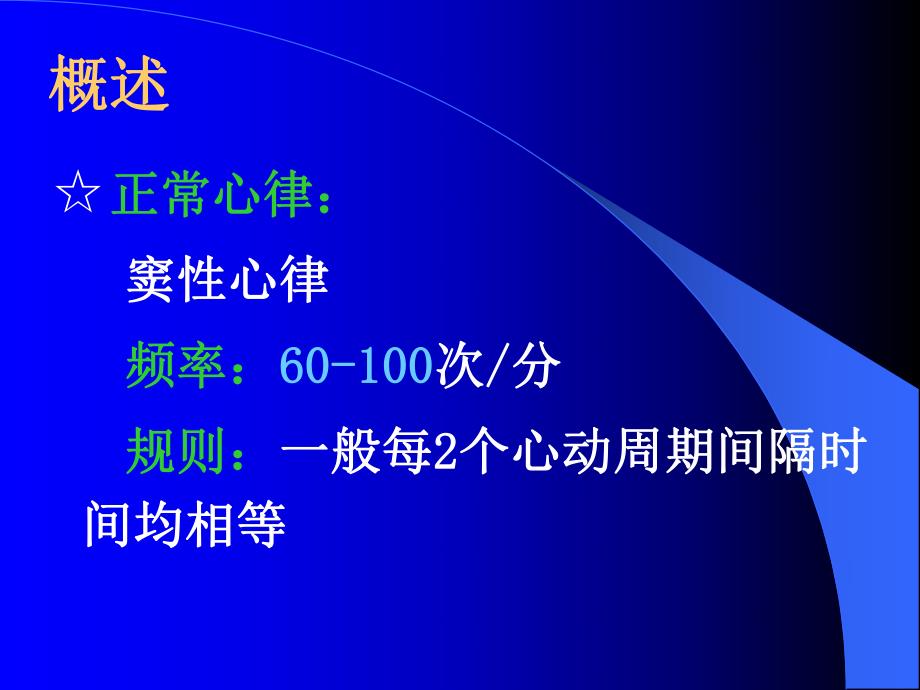 概述

☆正常心律：

窦性心律

频率：60-100次/分

规则：一般每2个心动周期间隔时间均相等